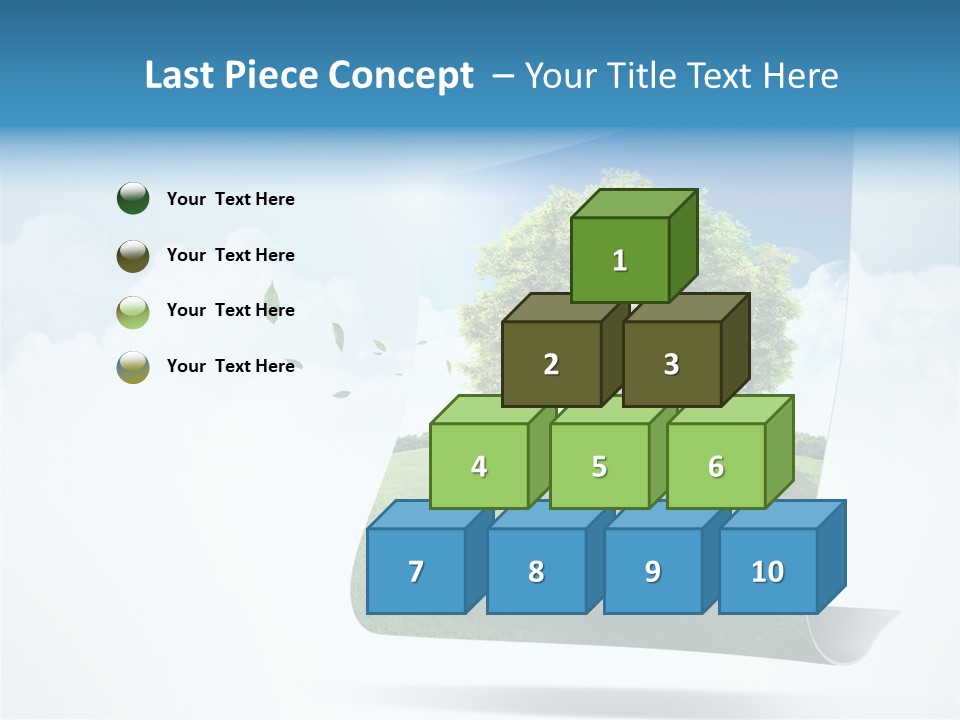 Last Piece Concept – Your Title Text Here

Your Text Here

Your Text Here

Your Text Here

Your Text Here

1

2

3

4

5

6

7

8

9

10